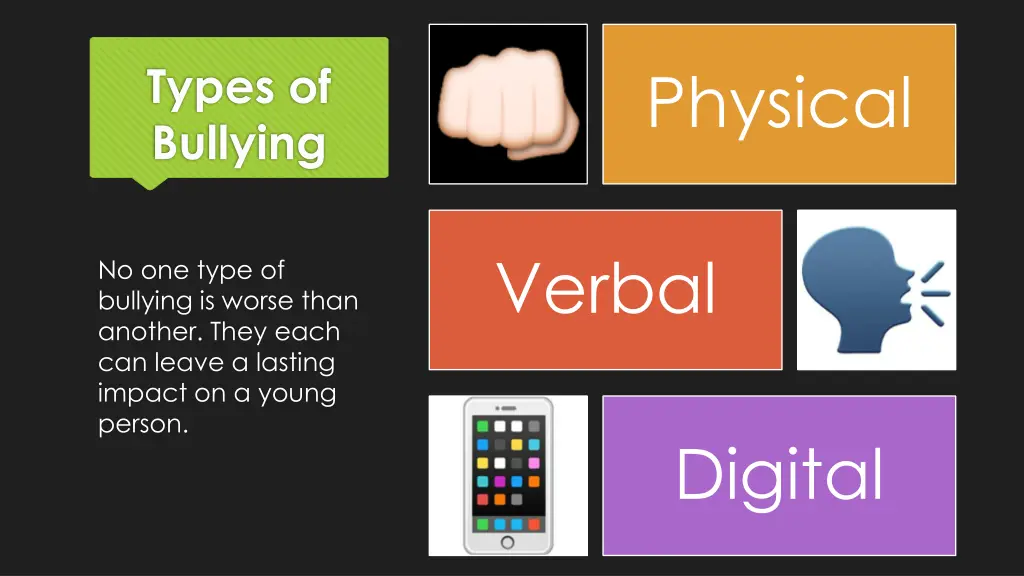 Types of Bullying

No one type of bullying is worse than another. They each can leave a lasting impact on a young person.

Physical

Verbal

Digital